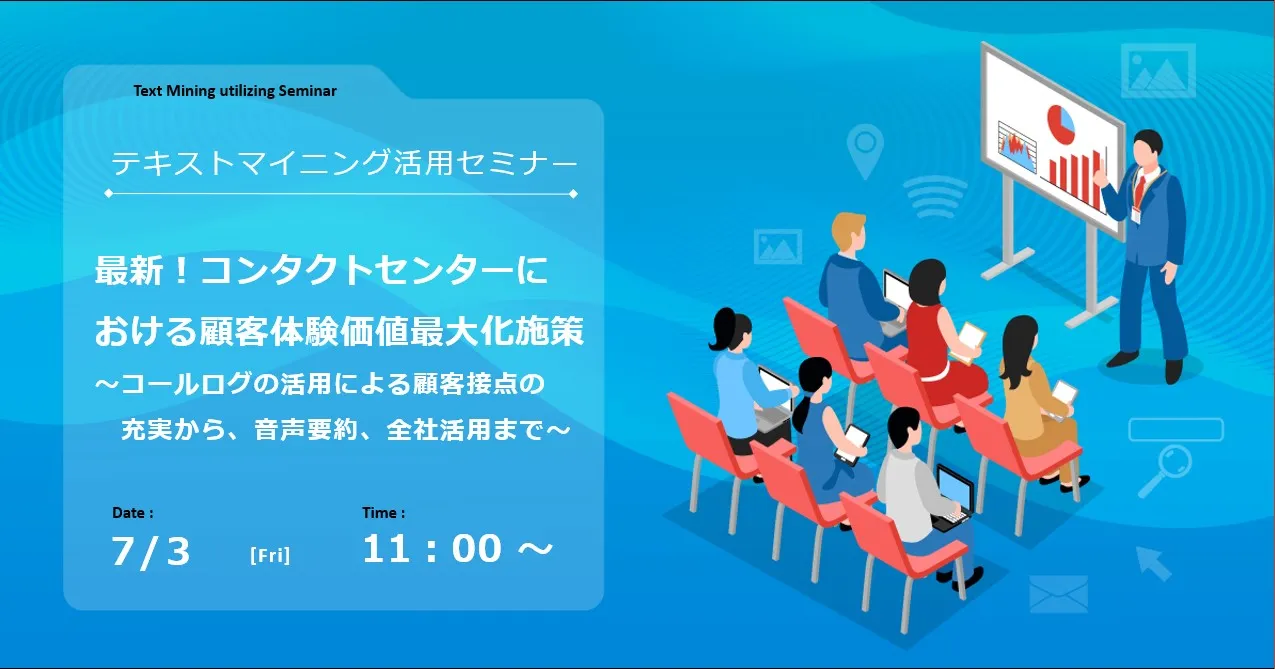 Text Mining utilizing Seminar

テキストマイニング活用セミナー

最新！コンタクトセンターにおける顧客体験価値最大化施策
～コールログの活用による顧客接点の充実から、音声要約、全社活用まで～

Date :
7/3 [Fri]

Time :
11：00 ～